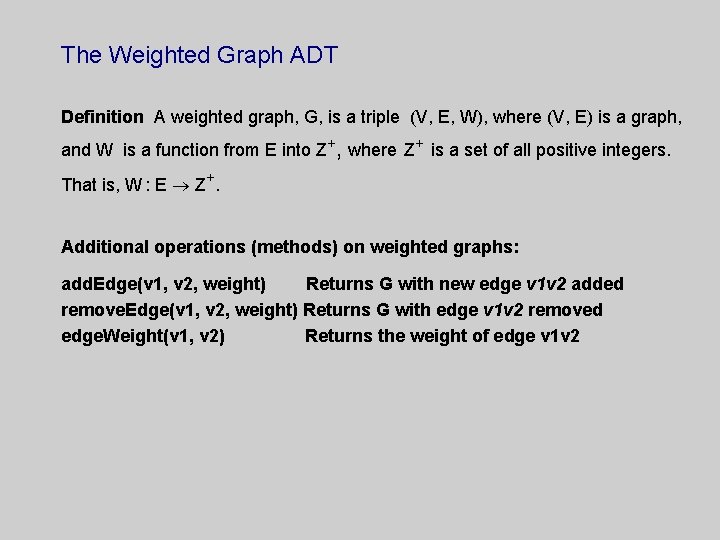 The Weighted Graph ADT

Definition A weighted graph, G, is a triple (V, E, W), where (V, E) is a graph, and W is a function from E into $Z^+$, where $Z^+$ is a set of all positive integers. That is, $W : E \rightarrow Z^+$.

Additional operations (methods) on weighted graphs:

addEdge(v1, v2, weight) Returns G with new edge v1v2 added
removeEdge(v1, v2, weight) Returns G with edge v1v2 removed
edgeWeight(v1, v2) Returns the weight of edge v1v2